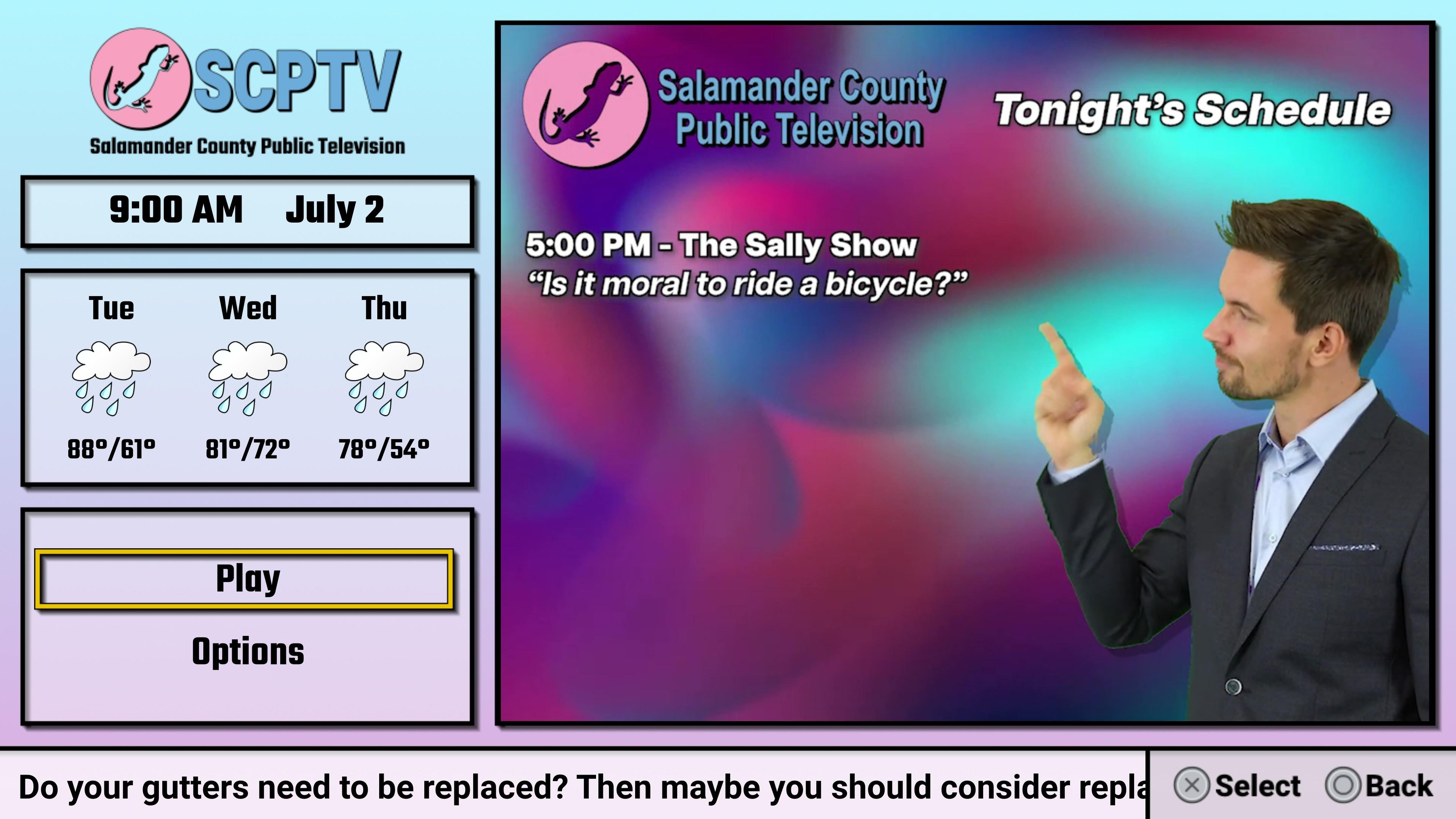 SCPTV
Salamander County Public Television

9:00 AM July 2

| Tue | Wed | Thu |
|---|---|---|
| 88°/61° | 81°/72° | 78°/54° |

Play
Options

Salamander County Public Television
Tonight's Schedule

5:00 PM - The Sally Show
"Is it moral to ride a bicycle?"

Do your gutters need to be replaced? Then maybe you should consider repla

Select Back